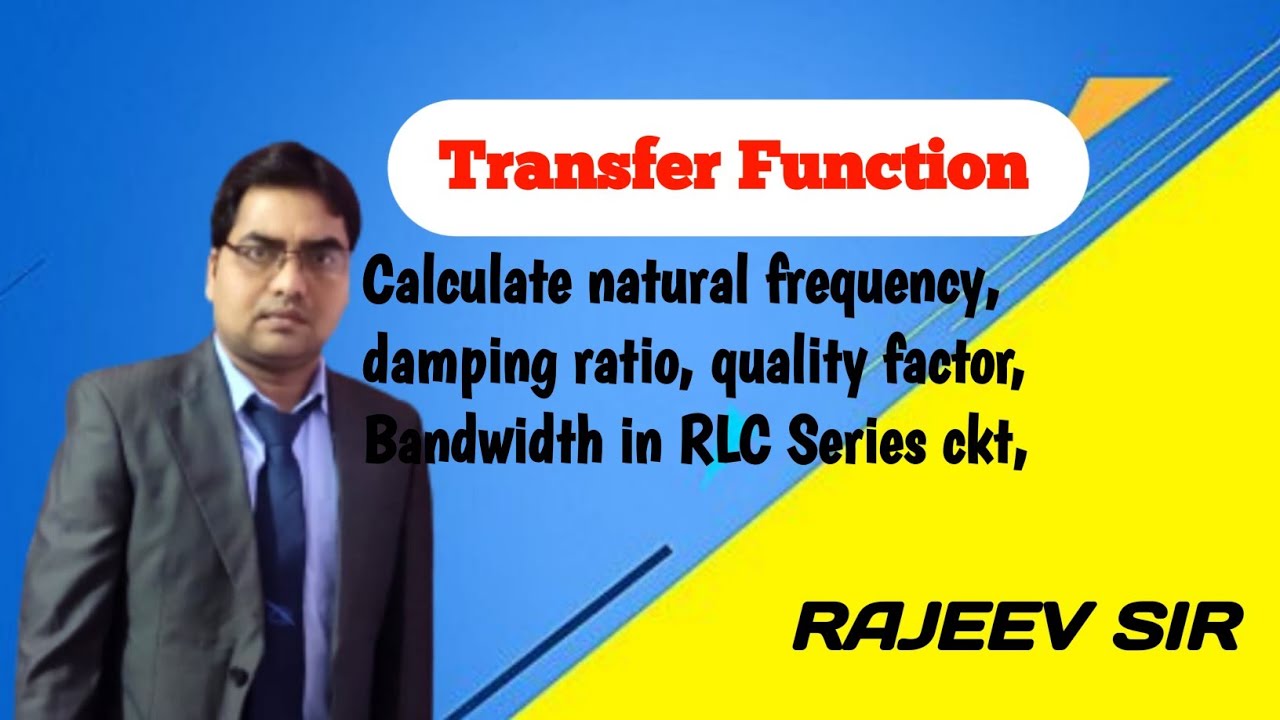 Transfer Function

Calculate natural frequency, damping ratio, quality factor, Bandwidth in RLC Series ckt,

RAJEEV SIR